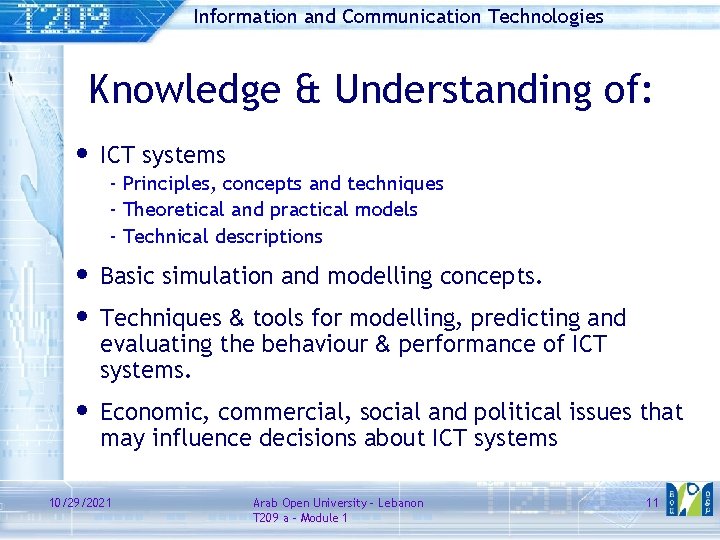 T209

Information and Communication Technologies

Knowledge & Understanding of:

• ICT systems
- Principles, concepts and techniques
- Theoretical and practical models
- Technical descriptions

• Basic simulation and modelling concepts.

• Techniques & tools for modelling, predicting and evaluating the behaviour & performance of ICT systems.

• Economic, commercial, social and political issues that may influence decisions about ICT systems

10/29/2021

Arab Open University - Lebanon
T209 a - Module 1

11